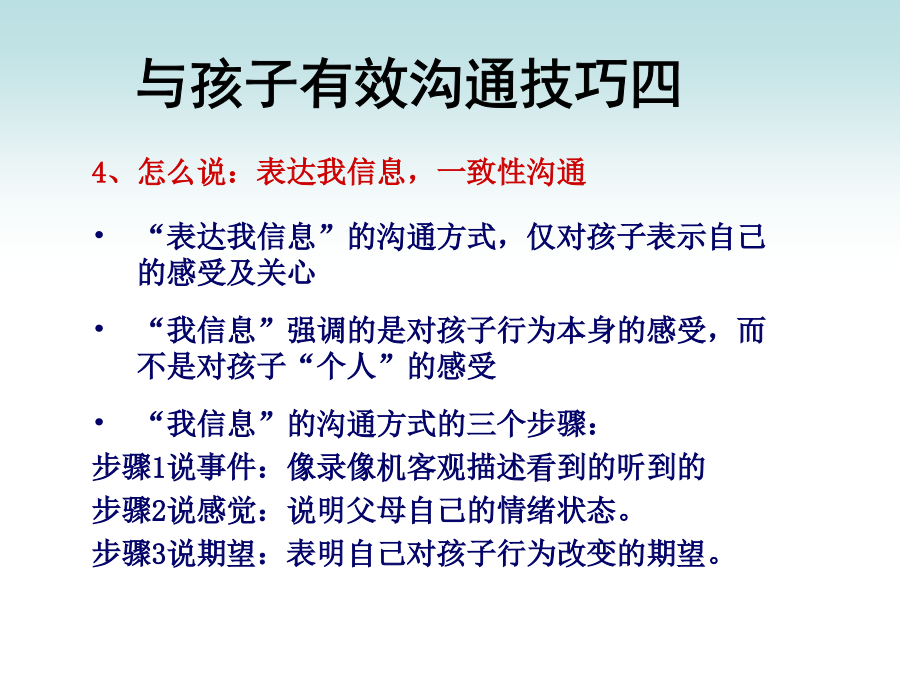 与孩子有效沟通技巧四

4、怎么说：表达我信息，一致性沟通

• “表达我信息”的沟通方式，仅对孩子表示自己的感受及关心

• “我信息”强调的是对孩子行为本身的感受，而不是对孩子“个人”的感受

• “我信息”的沟通方式的三个步骤：

步骤1说事件：像录像机客观描述看到的听到的

步骤2说感觉：说明父母自己的情绪状态。

步骤3说期望：表明自己对孩子行为改变的期望。